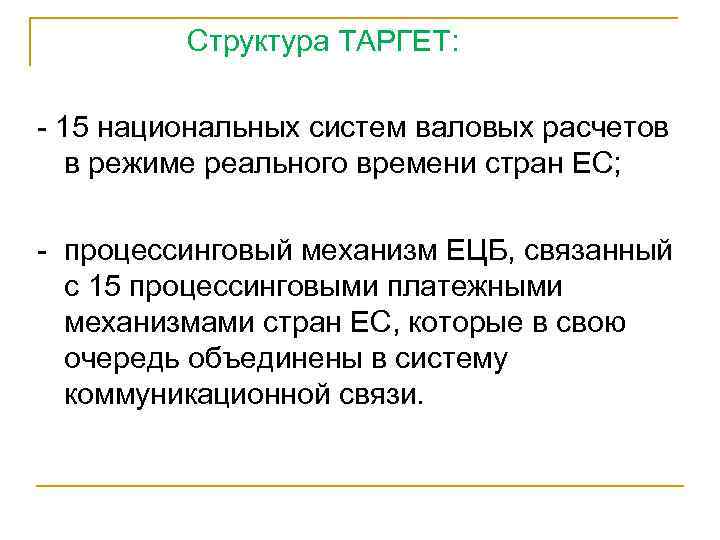 Структура ТАРГЕТ:

- 15 национальных систем валовых расчетов в режиме реального времени стран ЕС;

- процессинговый механизм ЕЦБ, связанный с 15 процессинговыми платежными механизмами стран ЕС, которые в свою очередь объединены в систему коммуникационной связи.